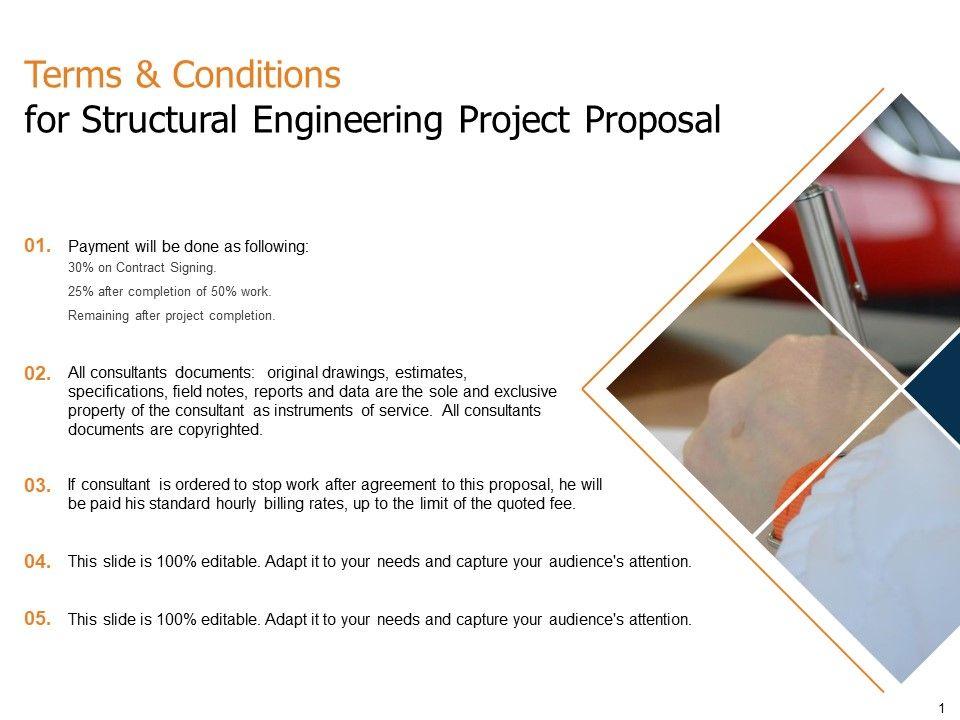 Terms & Conditions
for Structural Engineering Project Proposal

01. Payment will be done as following:
30% on Contract Signing.
25% after completion of 50% work.
Remaining after project completion.

02. All consultants documents: original drawings, estimates, specifications, field notes, reports and data are the sole and exclusive property of the consultant as instruments of service. All consultants documents are copyrighted.

03. If consultant is ordered to stop work after agreement to this proposal, he will be paid his standard hourly billing rates, up to the limit of the quoted fee.

04. This slide is 100% editable. Adapt it to your needs and capture your audience's attention.

05. This slide is 100% editable. Adapt it to your needs and capture your audience's attention.

1